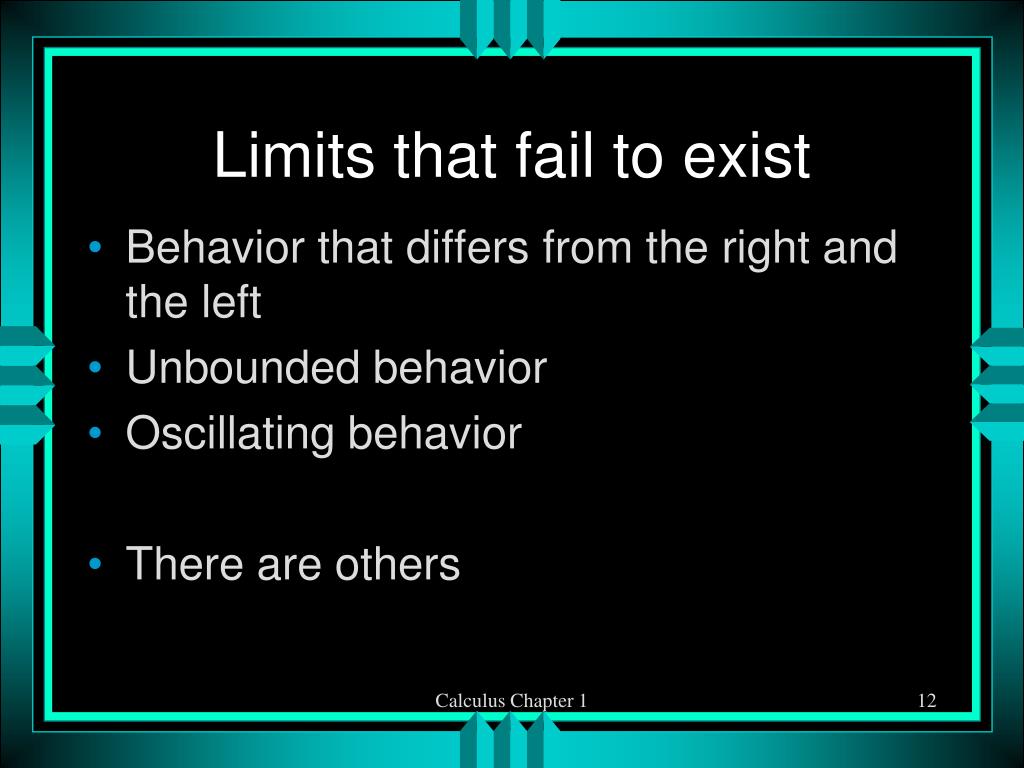 Limits that fail to exist

• Behavior that differs from the right and the left
• Unbounded behavior
• Oscillating behavior

• There are others

Calculus Chapter 1

12